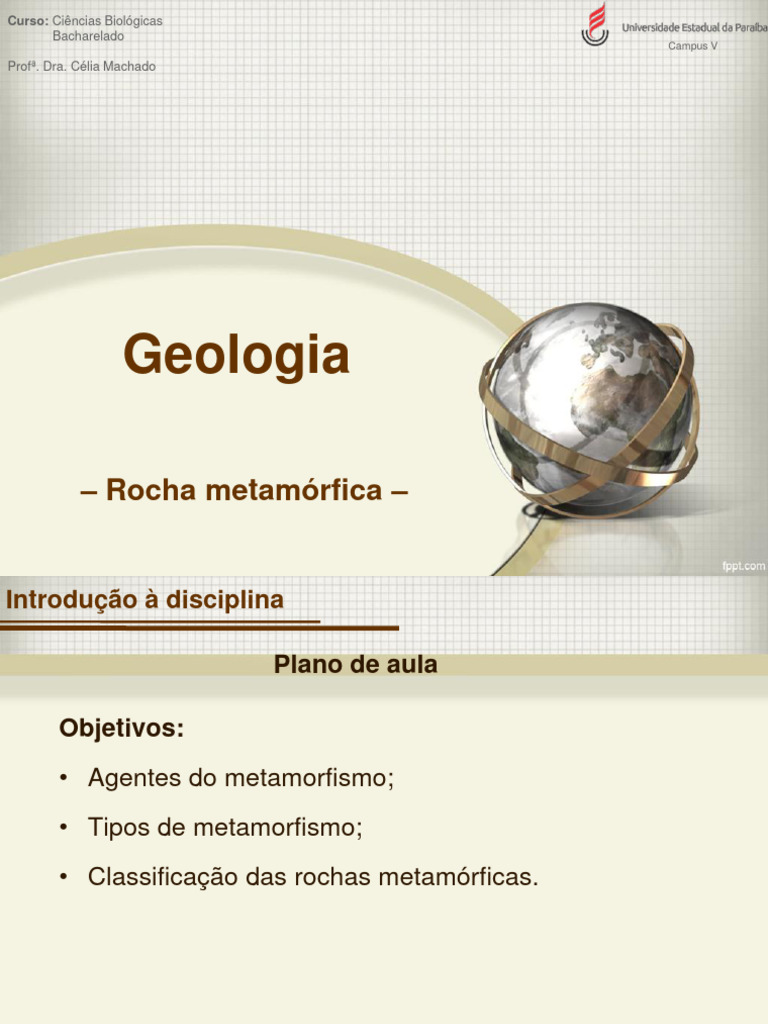 Curso: Ciências Biológicas
Bacharelado

Profª. Dra. Célia Machado

Universidade Estadual da Paraíba
Campus V

Geologia

– Rocha metamórfica –

fppt.com

Introdução à disciplina

Plano de aula

Objetivos:

• Agentes do metamorfismo;

• Tipos de metamorfismo;

• Classificação das rochas metamórficas.